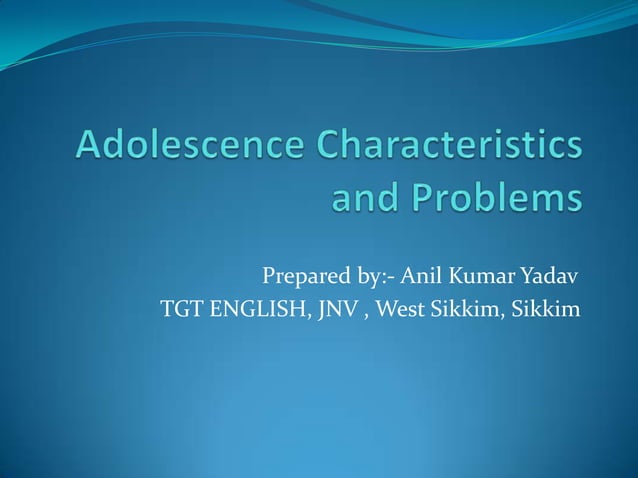 Adolescence Characteristics and Problems

Prepared by:- Anil Kumar Yadav
TGT ENGLISH, JNV , West Sikkim, Sikkim